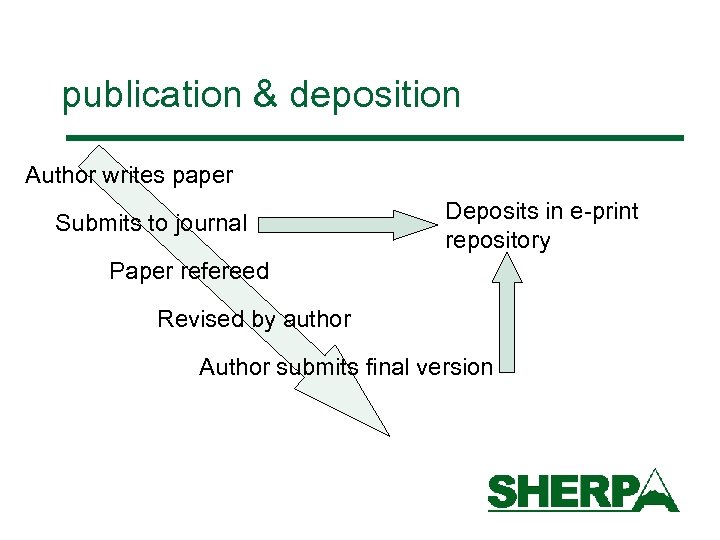 publication & deposition

Author writes paper

Submits to journal

Paper refereed

Revised by author

Author submits final version

Deposits in e-print repository

SHERPA